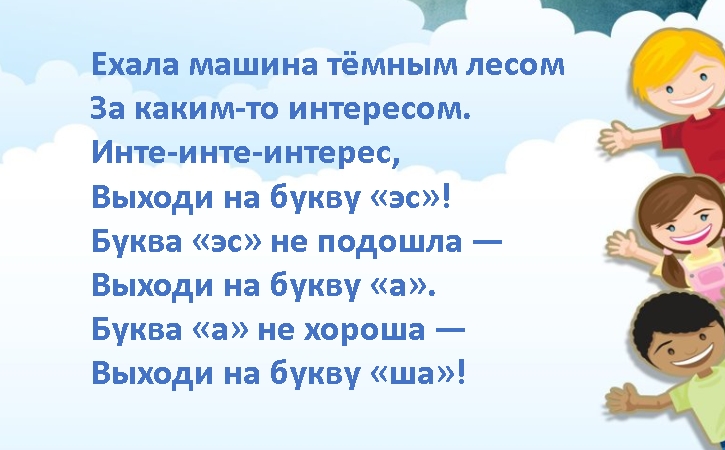 Ехала машина тёмным лесом
За каким-то интересом.
Инте-инте-интерес,
Выходи на букву «эс»!
Буква «эс» не подошла —
Выходи на букву «а».
Буква «а» не хороша —
Выходи на букву «ша»!